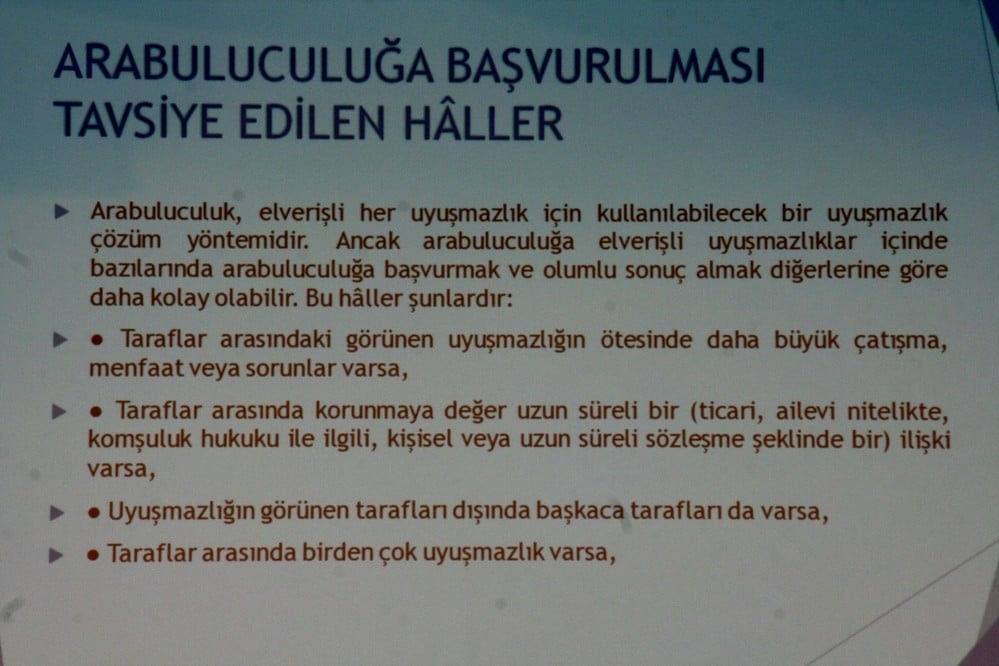 ARABULUCULUĞA BAŞVURULMASI TAVSİYE EDİLEN HÂLLER

▶ Arabuluculuk, elverişli her uyuşmazlık için kullanılabilecek bir uyuşmazlık çözüm yöntemidir. Ancak arabuluculuğa elverişli uyuşmazlıklar içinde bazılarında arabuluculuğa başvurmak ve olumlu sonuç almak diğerlerine göre daha kolay olabilir. Bu hâller şunlardır:

▶ • Taraflar arasındaki görünen uyuşmazlığın ötesinde daha büyük çatışma, menfaat veya sorunlar varsa,

▶ • Taraflar arasında korunmaya değer uzun süreli bir (ticari, ailevi nitelikte, komşuluk hukuku ile ilgili, kişisel veya uzun süreli sözleşme şeklinde bir) ilişki varsa,

▶ • Uyuşmazlığın görünen tarafları dışında başkaca tarafları da varsa,

▶ • Taraflar arasında birden çok uyuşmazlık varsa,